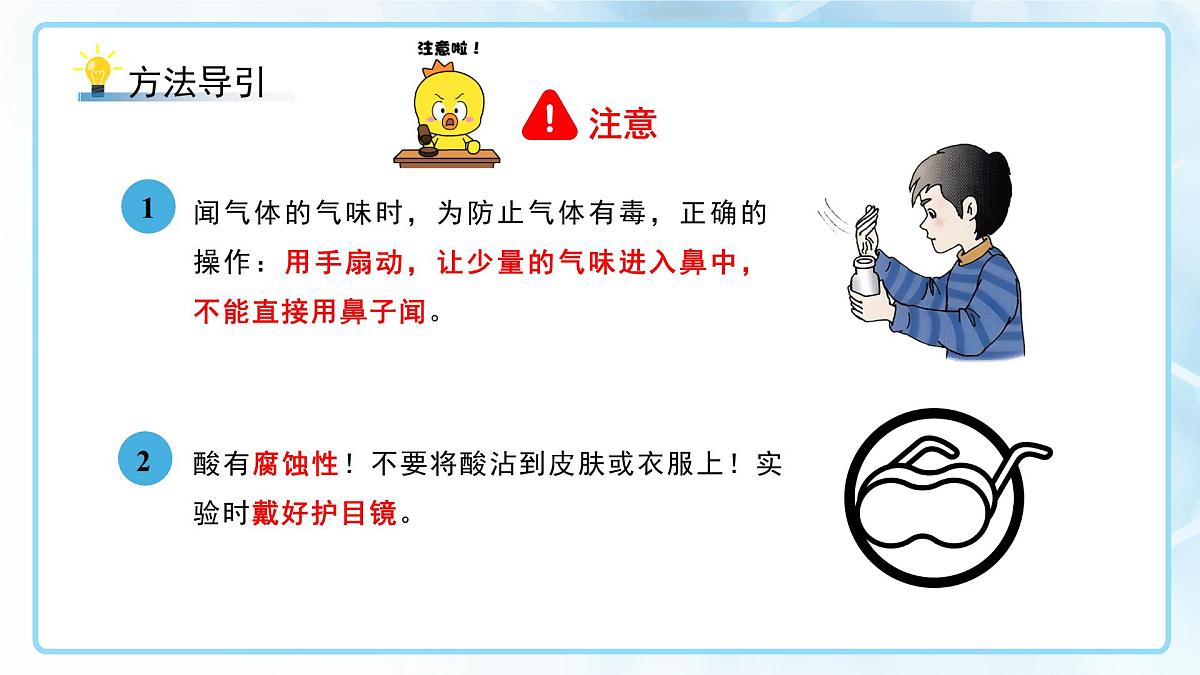 方法导引

注意啦！

注意

1 闻气体的气味时，为防止气体有毒，正确的操作：用手扇动，让少量的气味进入鼻中，不能直接用鼻子闻。

2 酸有腐蚀性！不要将酸沾到皮肤或衣服上！实验时戴好护目镜。